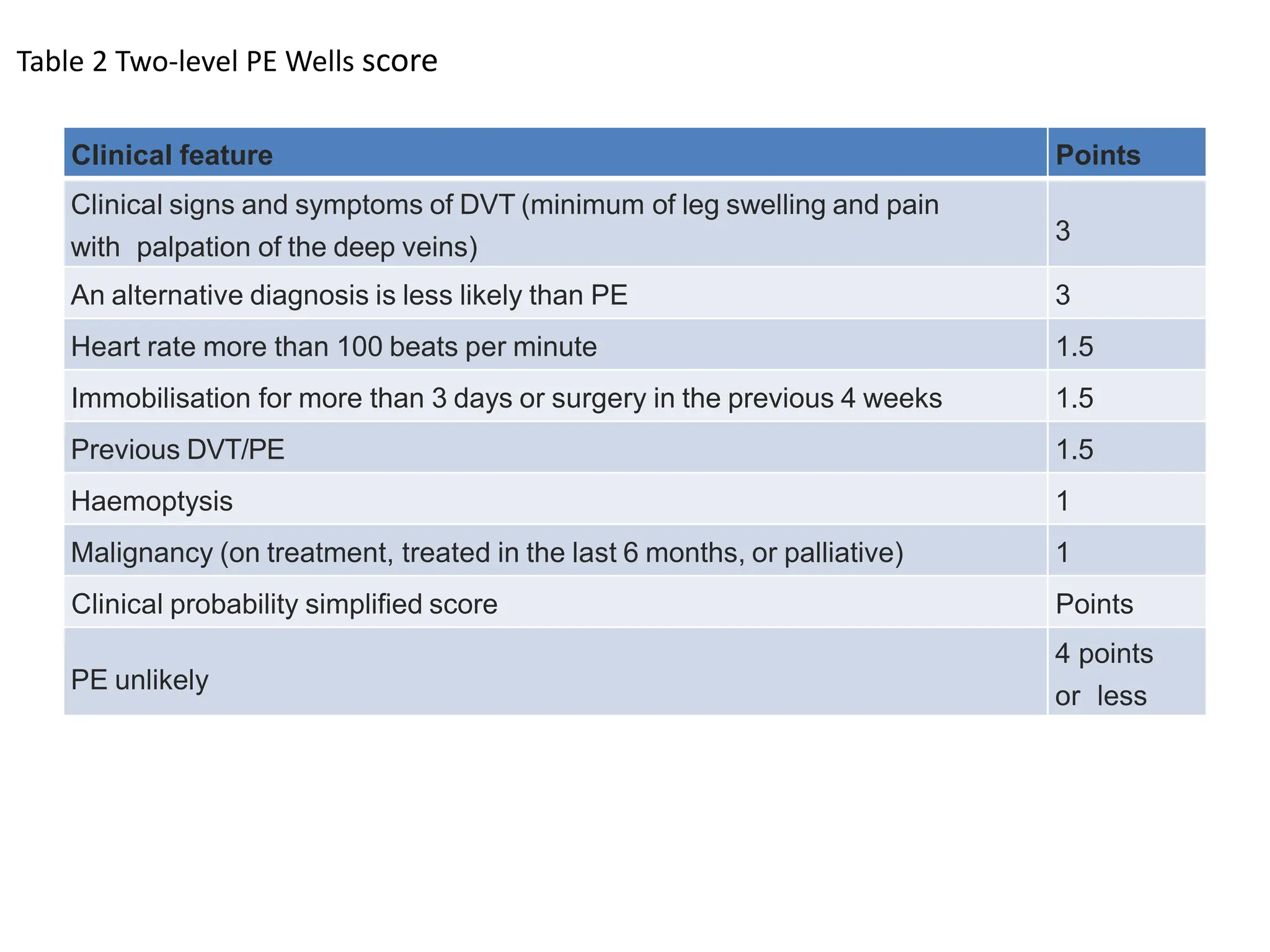 Table 2 Two-level PE Wells score

| Clinical feature | Points |
|---|---|
| Clinical signs and symptoms of DVT (minimum of leg swelling and pain with palpation of the deep veins) | 3 |
| An alternative diagnosis is less likely than PE | 3 |
| Heart rate more than 100 beats per minute | 1.5 |
| Immobilisation for more than 3 days or surgery in the previous 4 weeks | 1.5 |
| Previous DVT/PE | 1.5 |
| Haemoptysis | 1 |
| Malignancy (on treatment, treated in the last 6 months, or palliative) | 1 |
| Clinical probability simplified score | Points |
| PE unlikely | 4 points or less |